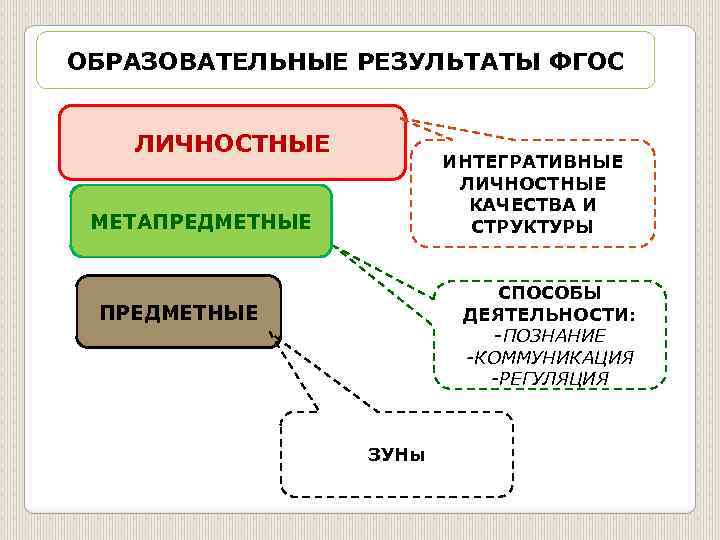 ОБРАЗОВАТЕЛЬНЫЕ РЕЗУЛЬТАТЫ ФГОС

ЛИЧНОСТНЫЕ

ИНТЕГРАТИВНЫЕ ЛИЧНОСТНЫЕ КАЧЕСТВА И СТРУКТУРЫ

МЕТАПРЕДМЕТНЫЕ

СПОСОБЫ ДЕЯТЕЛЬНОСТИ:
-ПОЗНАНИЕ
-КОММУНИКАЦИЯ
-РЕГУЛЯЦИЯ

ПРЕДМЕТНЫЕ

ЗУНы